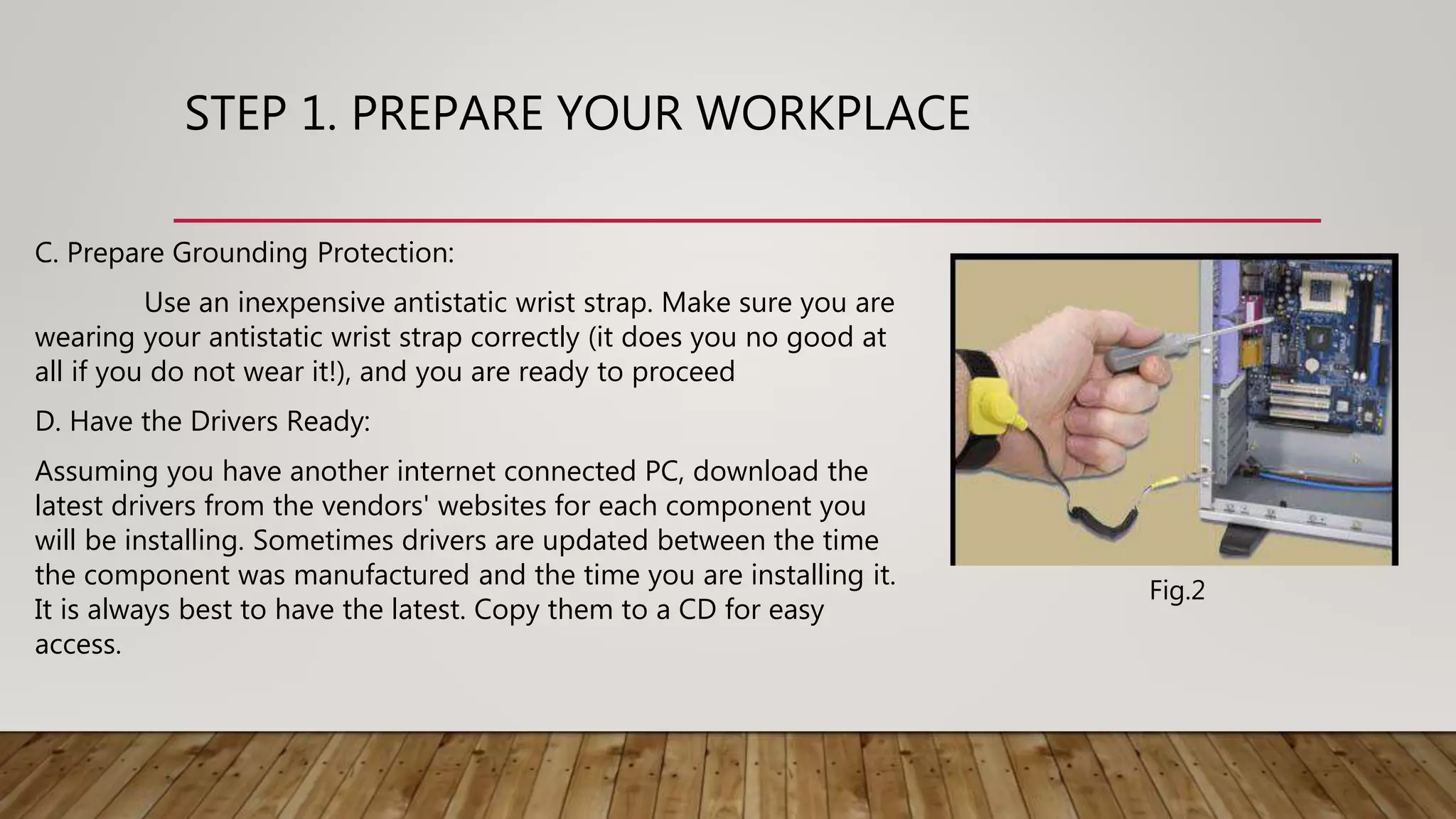 STEP 1. PREPARE YOUR WORKPLACE

C. Prepare Grounding Protection:

Use an inexpensive antistatic wrist strap. Make sure you are wearing your antistatic wrist strap correctly (it does you no good at all if you do not wear it!), and you are ready to proceed

D. Have the Drivers Ready:

Assuming you have another internet connected PC, download the latest drivers from the vendors' websites for each component you will be installing. Sometimes drivers are updated between the time the component was manufactured and the time you are installing it. It is always best to have the latest. Copy them to a CD for easy access.

Fig.2